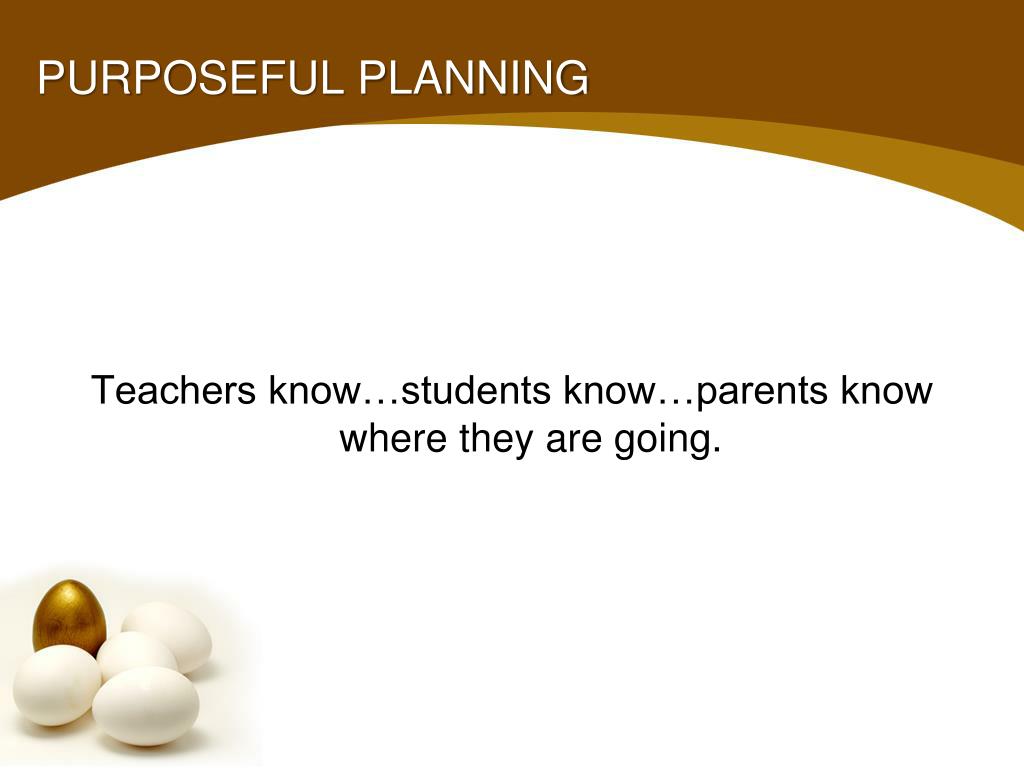 PURPOSEFUL PLANNING

Teachers know…students know…parents know where they are going.